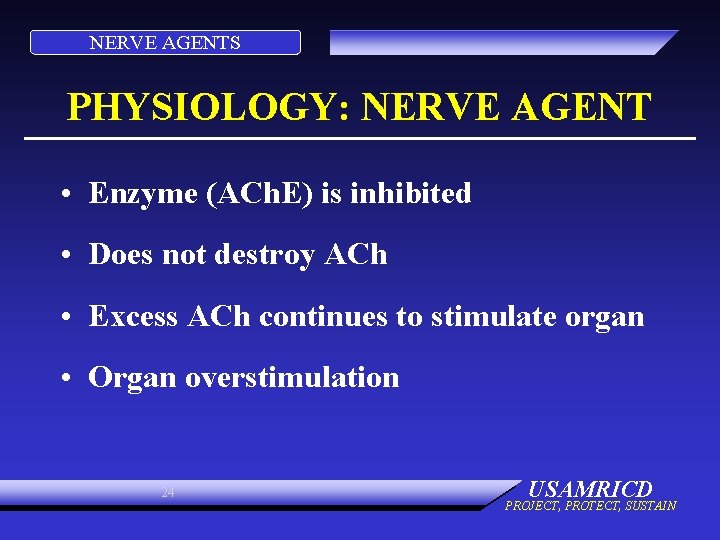 NERVE AGENTS

PHYSIOLOGY: NERVE AGENT

• Enzyme (AChE) is inhibited

• Does not destroy ACh

• Excess ACh continues to stimulate organ

• Organ overstimulation

24

USAMRICD
PROJECT, PROTECT, SUSTAIN